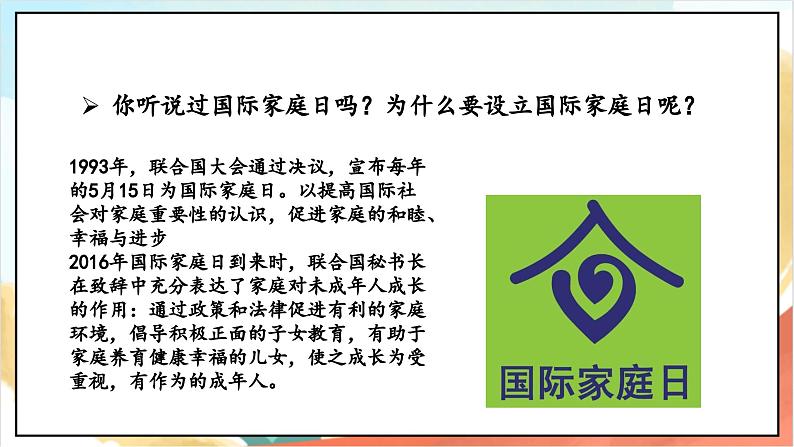 ➢ 你听说过国际家庭日吗？为什么要设立国际家庭日呢？

1993年，联合国大会通过决议，宣布每年的5月15日为国际家庭日。以提高国际社会对家庭重要性的认识，促进家庭的和睦、幸福与进步
2016年国际家庭日到来时，联合国秘书长在致辞中充分表达了家庭对未成年人成长的作用：通过政策和法律促进有利的家庭环境，倡导积极正面的子女教育，有助于家庭养育健康幸福的儿女，使之成长为受重视，有作为的成年人。

国际家庭日